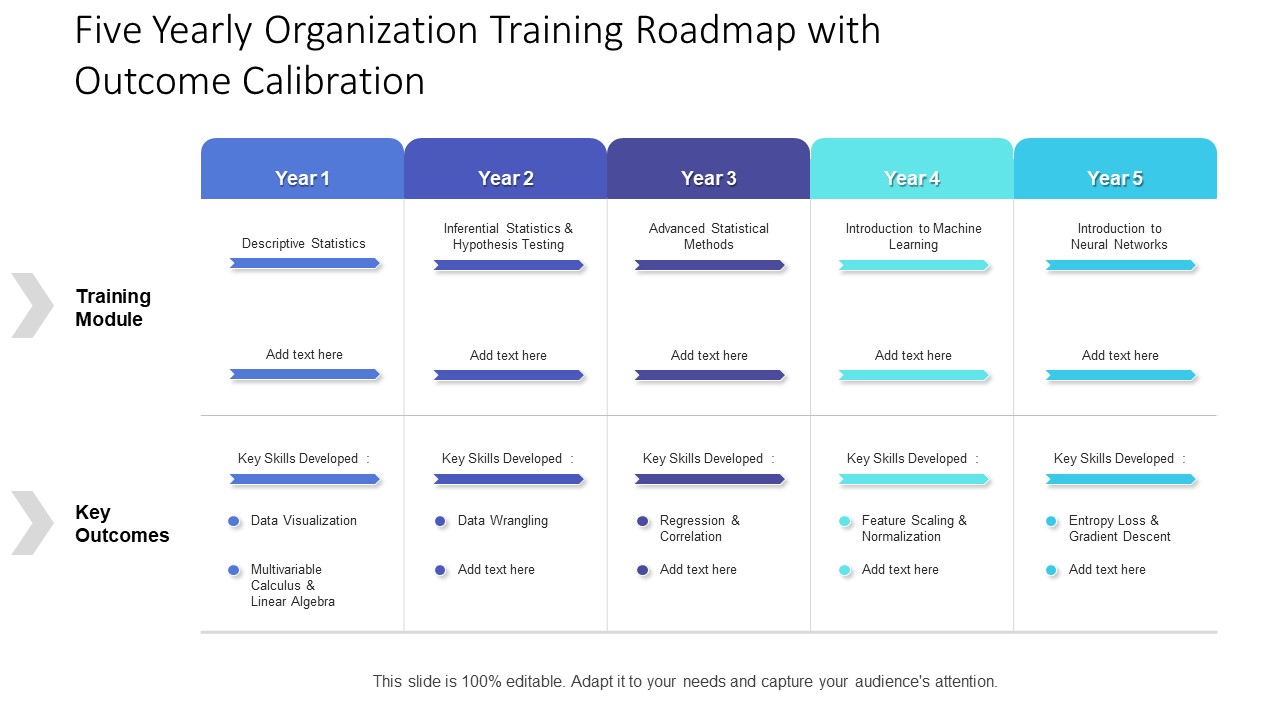 Five Yearly Organization Training Roadmap with Outcome Calibration

| | Year 1 | Year 2 | Year 3 | Year 4 | Year 5 |
|---|---|---|---|---|---|
| Training Module | Descriptive Statistics<br>Add text here | Inferential Statistics & Hypothesis Testing<br>Add text here | Advanced Statistical Methods<br>Add text here | Introduction to Machine Learning<br>Add text here | Introduction to Neural Networks<br>Add text here |
| Key Outcomes | Key Skills Developed :<br>Data Visualization<br>Multivariable Calculus & Linear Algebra | Key Skills Developed :<br>Data Wrangling<br>Add text here | Key Skills Developed :<br>Regression & Correlation<br>Add text here | Key Skills Developed :<br>Feature Scaling & Normalization<br>Add text here | Key Skills Developed :<br>Entropy Loss & Gradient Descent<br>Add text here |

This slide is 100% editable. Adapt it to your needs and capture your audience's attention.